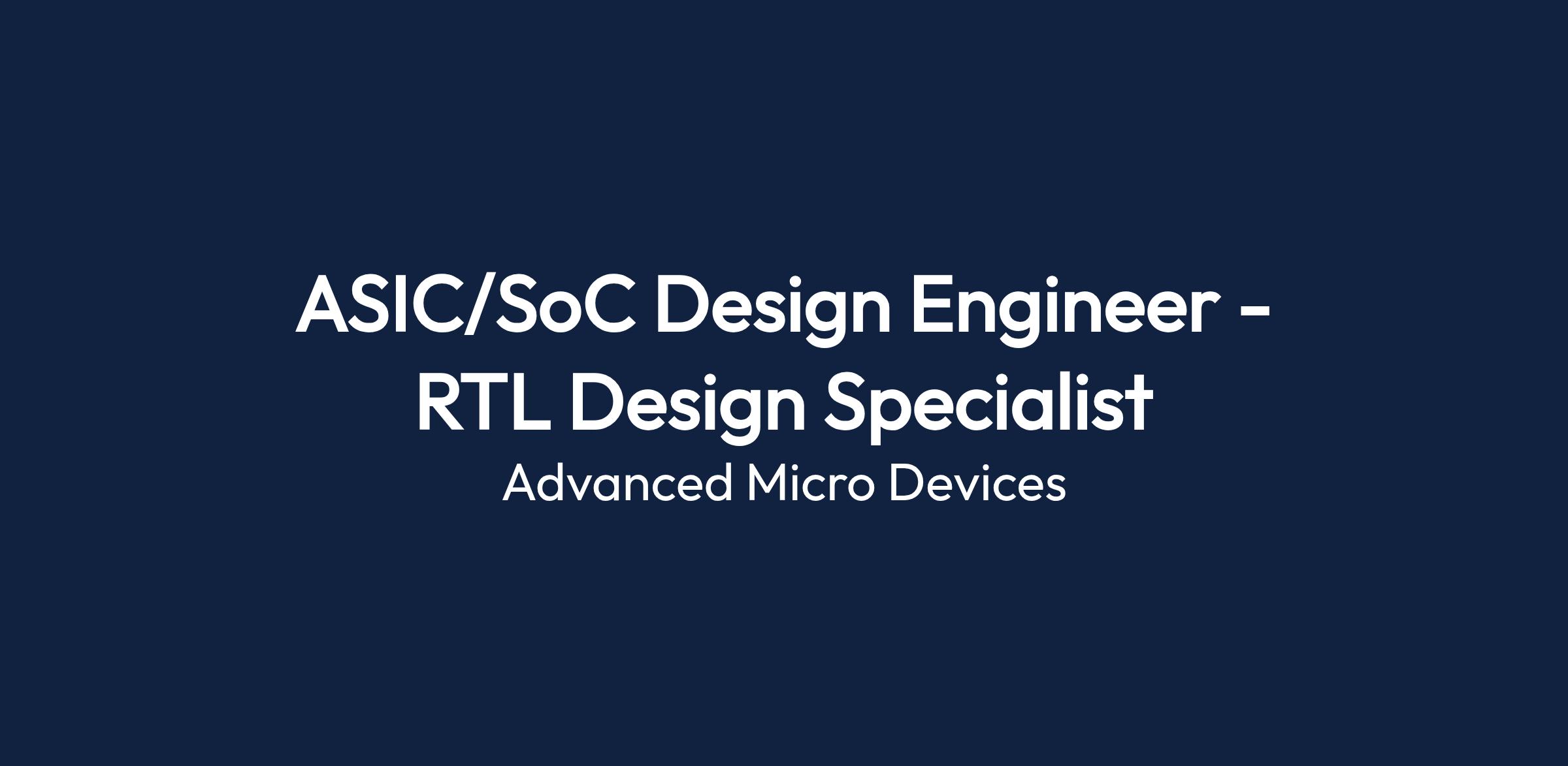 ASIC/SoC Design Engineer - RTL Design Specialist

Advanced Micro Devices